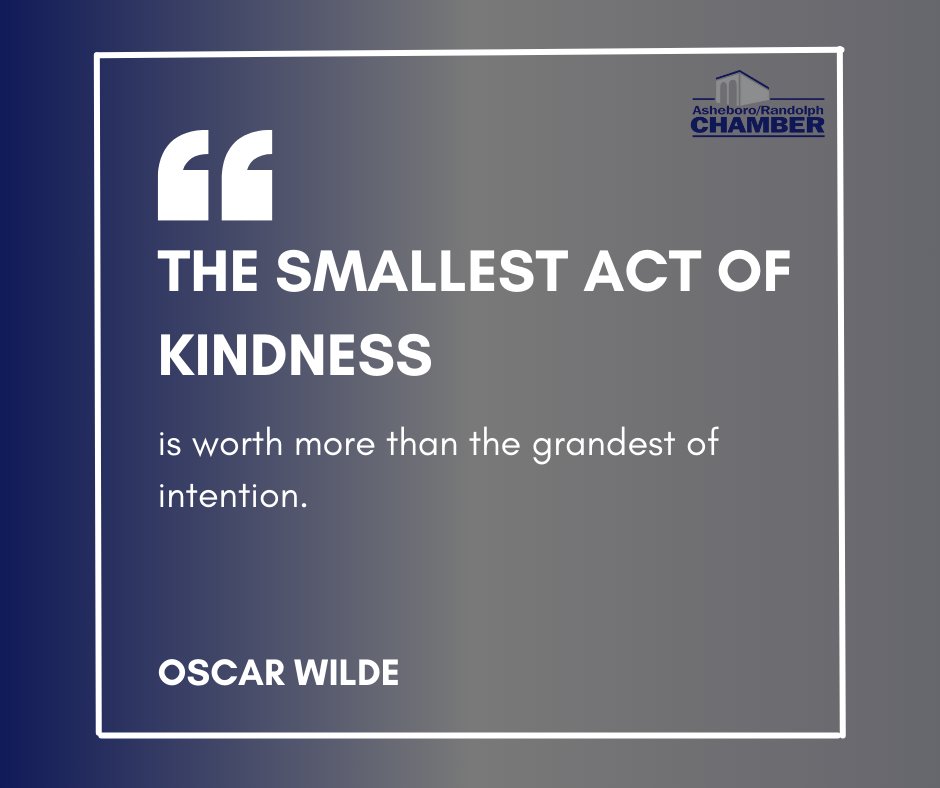 Asheboro/Randolph
CHAMBER

“

THE SMALLEST ACT OF KINDNESS

is worth more than the grandest of intention.

OSCAR WILDE